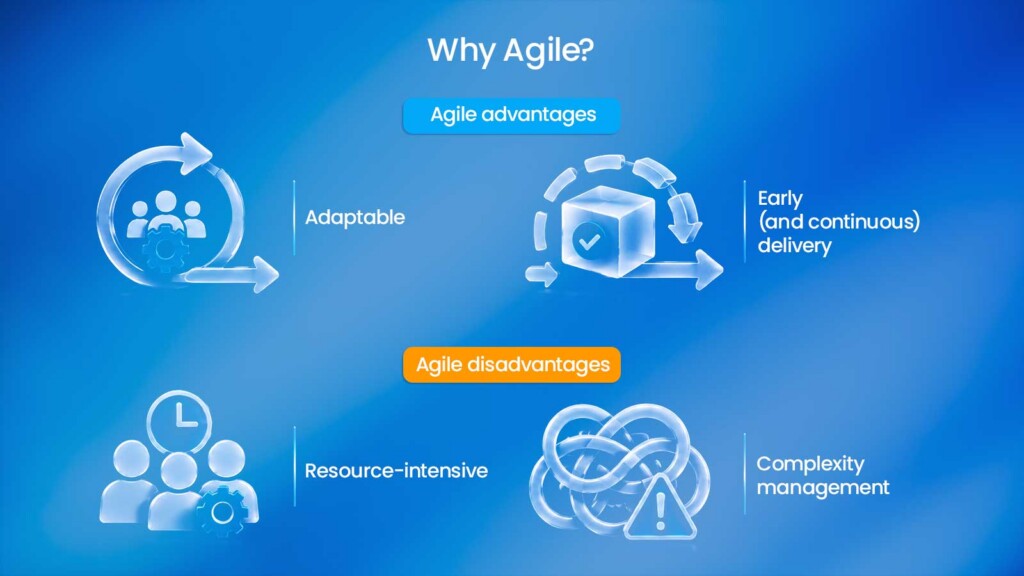 Why Agile?

Agile advantages

Adaptable

Early (and continuous) delivery

Agile disadvantages

Resource-intensive

Complexity management